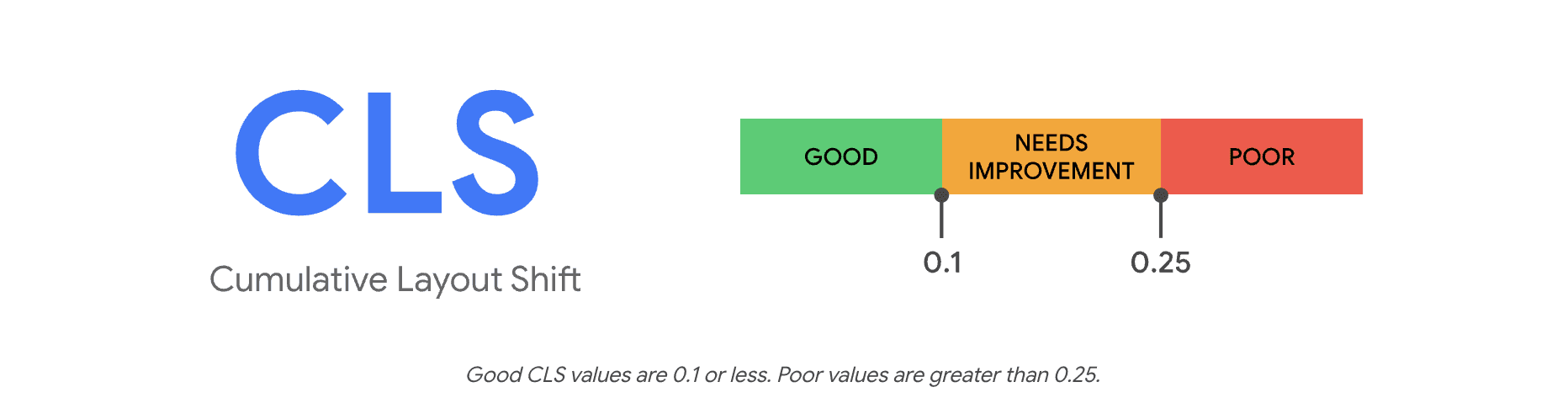 CLS

Cumulative Layout Shift

GOOD

NEEDS IMPROVEMENT

POOR

0.1

0.25

Good CLS values are 0.1 or less. Poor values are greater than 0.25.